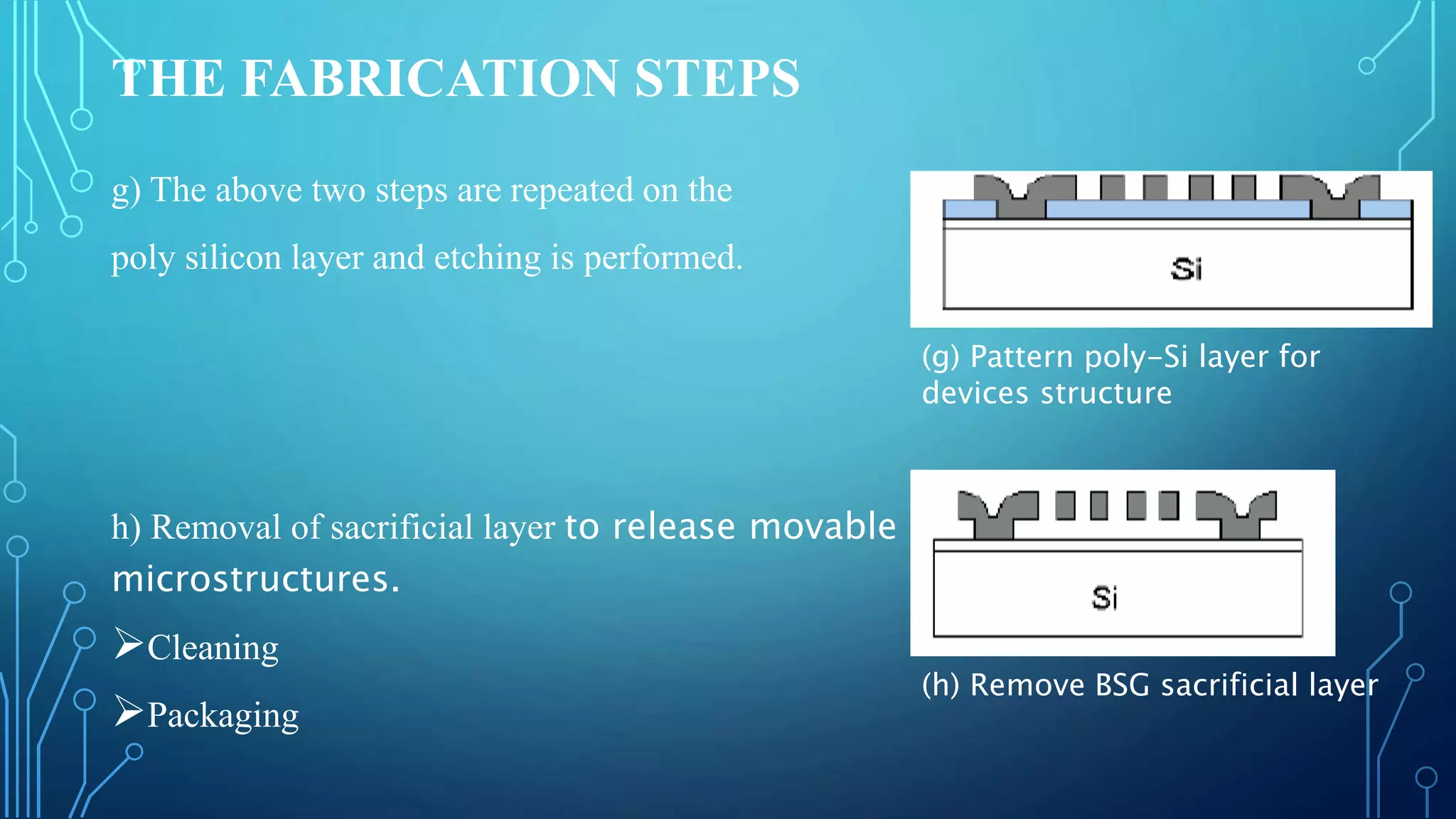 THE FABRICATION STEPS

g) The above two steps are repeated on the poly silicon layer and etching is performed.

Si

(g) Pattern poly-Si layer for devices structure

h) Removal of sacrificial layer to release movable microstructures.

➢Cleaning

➢Packaging

Si

(h) Remove BSG sacrificial layer